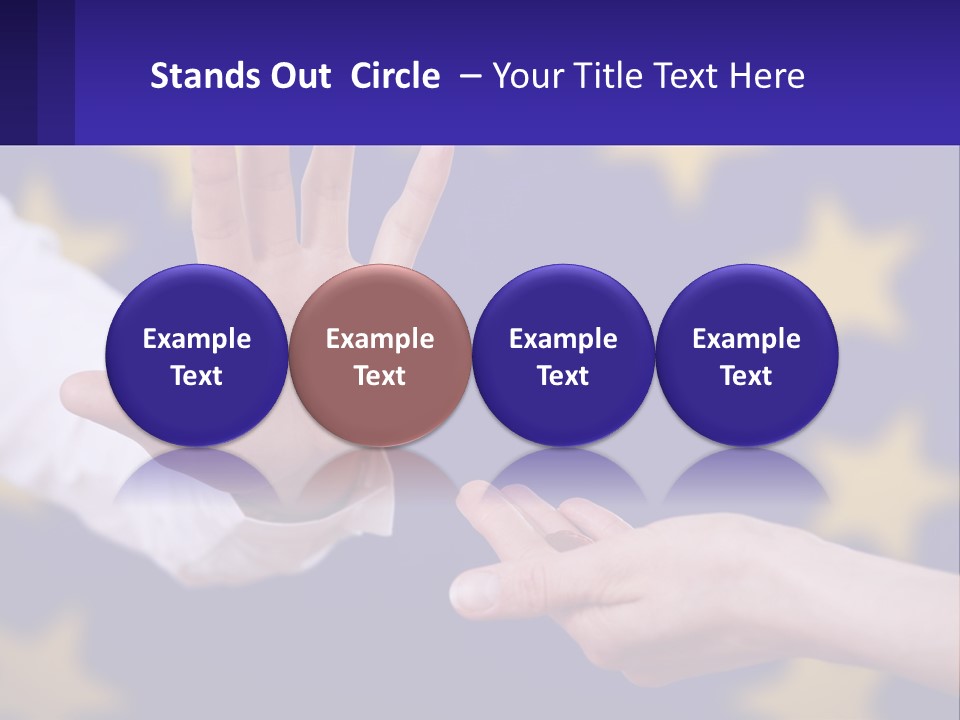 Stands Out Circle – Your Title Text Here

Example Text

Example Text

Example Text

Example Text